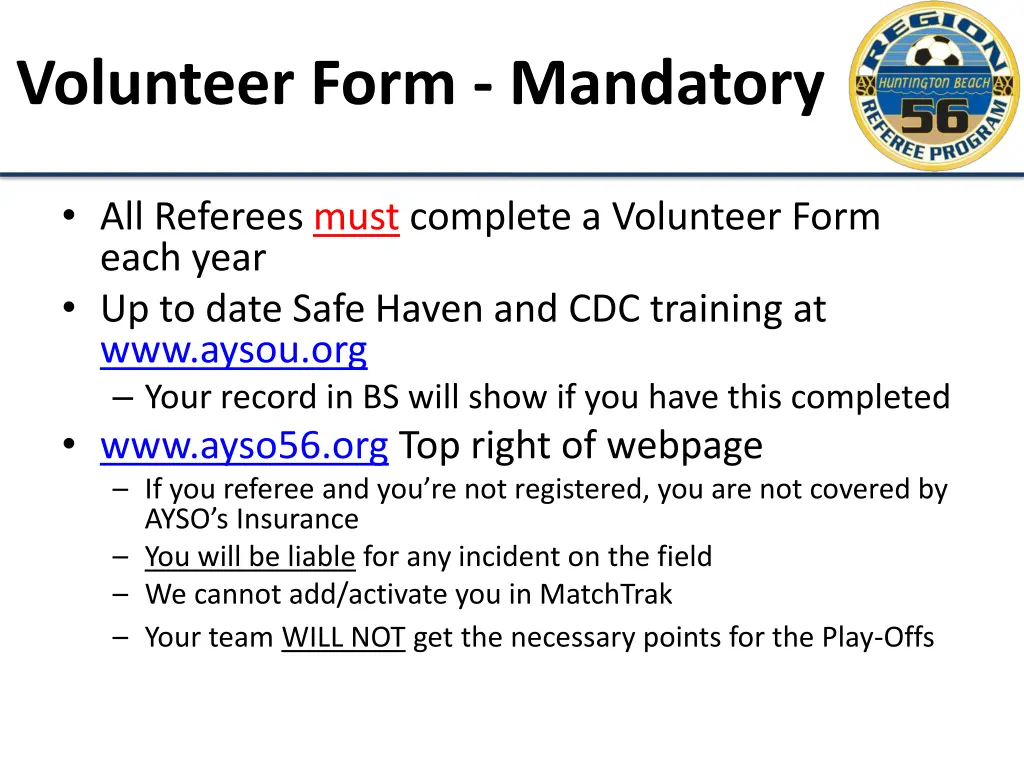 Volunteer Form - Mandatory

REGION HUNTINGTON BEACH 56 REFEREE PROGRAM

• All Referees must complete a Volunteer Form each year
• Up to date Safe Haven and CDC training at www.aysou.org
– Your record in BS will show if you have this completed
• www.ayso56.org Top right of webpage
– If you referee and you're not registered, you are not covered by AYSO's Insurance
– You will be liable for any incident on the field
– We cannot add/activate you in MatchTrak
– Your team WILL NOT get the necessary points for the Play-Offs